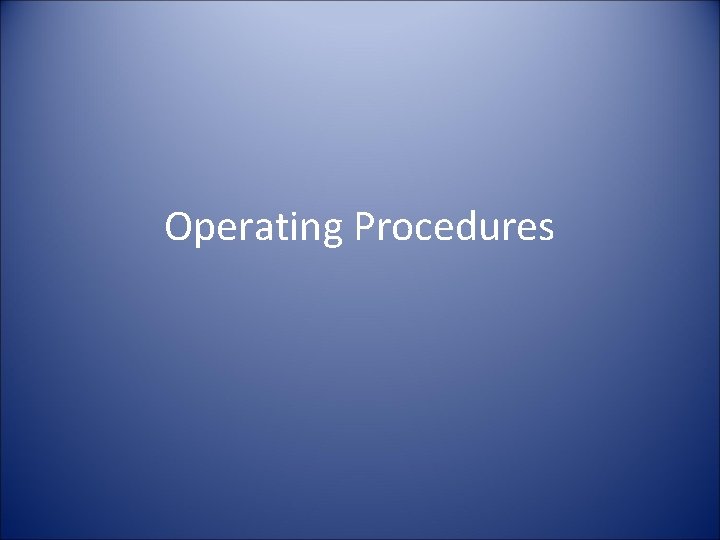 Operating Procedures